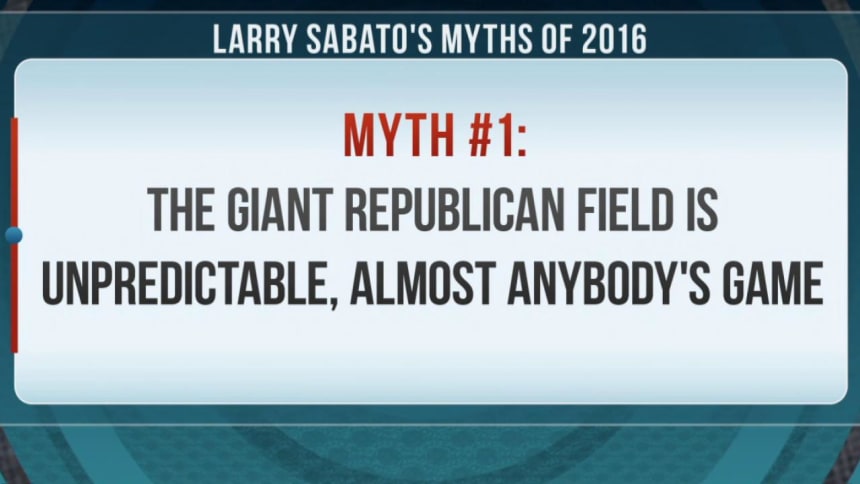 LARRY SABATO'S MYTHS OF 2016

MYTH #1:

THE GIANT REPUBLICAN FIELD IS UNPREDICTABLE, ALMOST ANYBODY'S GAME